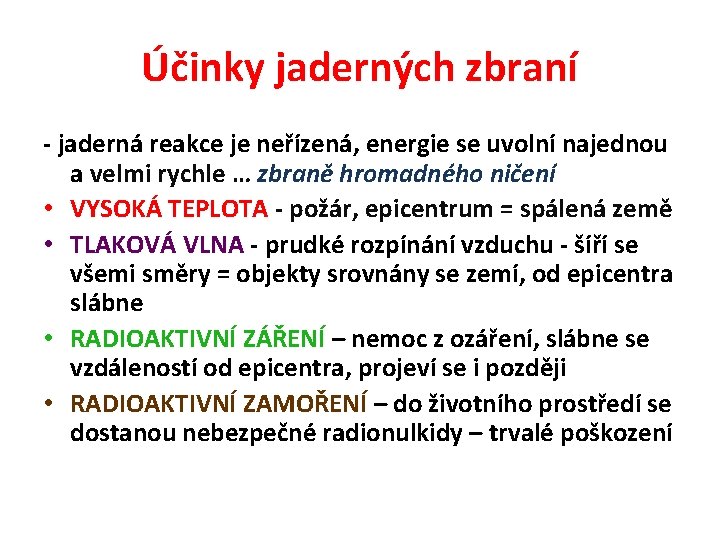 Účinky jaderných zbraní

- jaderná reakce je neřízená, energie se uvolní najednou a velmi rychle … zbraně hromadného ničení

• VYSOKÁ TEPLOTA - požár, epicentrum = spálená země

• TLAKOVÁ VLNA - prudké rozpínání vzduchu - šíří se všemi směry = objekty srovnány se zemí, od epicentra slábne

• RADIOAKTIVNÍ ZÁŘENÍ – nemoc z ozáření, slábne se vzdáleností od epicentra, projeví se i později

• RADIOAKTIVNÍ ZAMOŘENÍ – do životního prostředí se dostanou nebezpečné radionulkidy – trvalé poškození